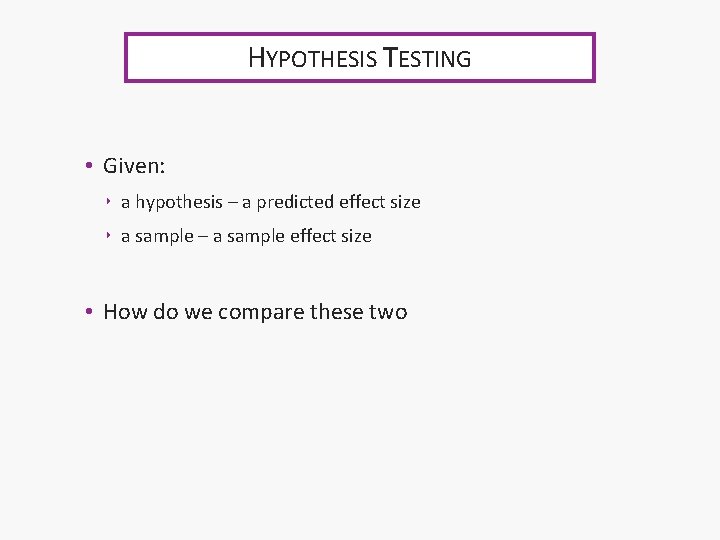 HYPOTHESIS TESTING

• Given:
‣ a hypothesis – a predicted effect size
‣ a sample – a sample effect size

• How do we compare these two